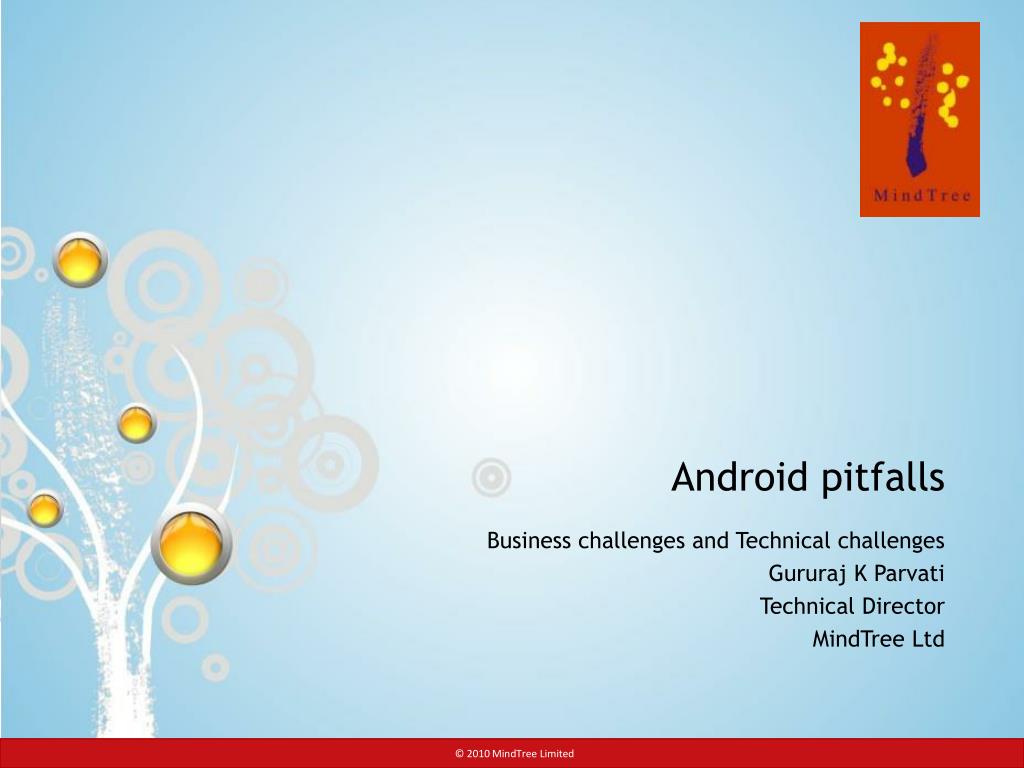 MindTree

Android pitfalls

Business challenges and Technical challenges
Gururaj K Parvati
Technical Director
MindTree Ltd

© 2010 MindTree Limited